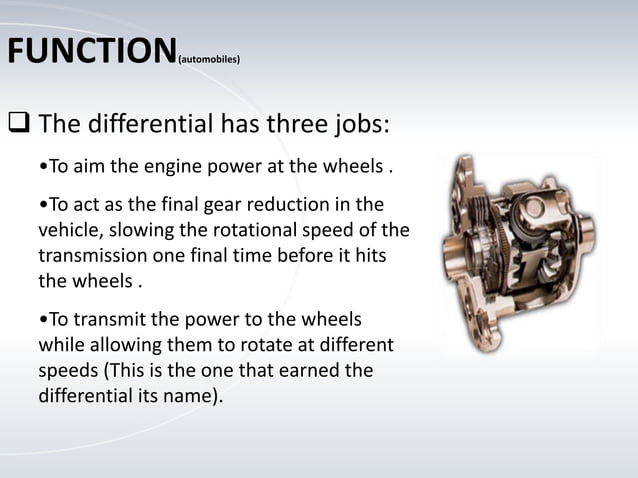 FUNCTION(automobiles)

❑ The differential has three jobs:

•To aim the engine power at the wheels .

•To act as the final gear reduction in the vehicle, slowing the rotational speed of the transmission one final time before it hits the wheels .

•To transmit the power to the wheels while allowing them to rotate at different speeds (This is the one that earned the differential its name).